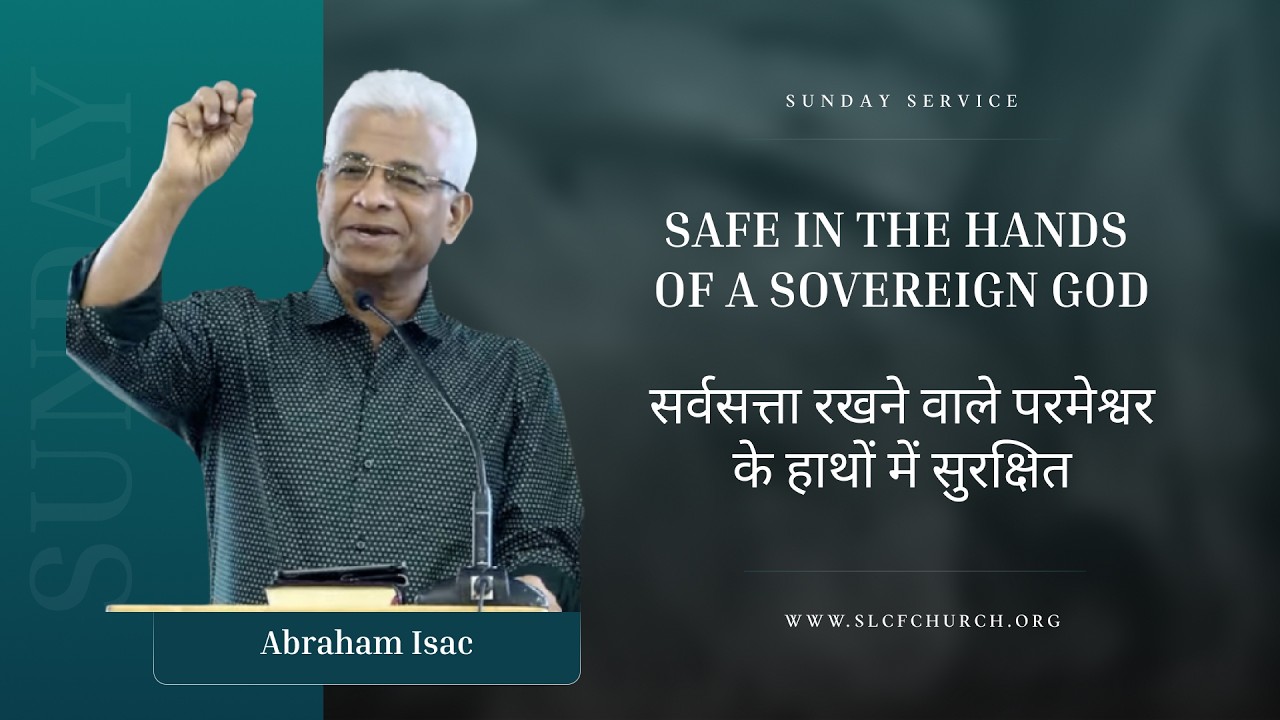 SUNDAY

SUNDAY SERVICE

SAFE IN THE HANDS OF A SOVEREIGN GOD

सर्वसत्ता रखने वाले परमेश्वर के हाथों में सुरक्षित

WWW.SLCFCHURCH.ORG

Abraham Isac